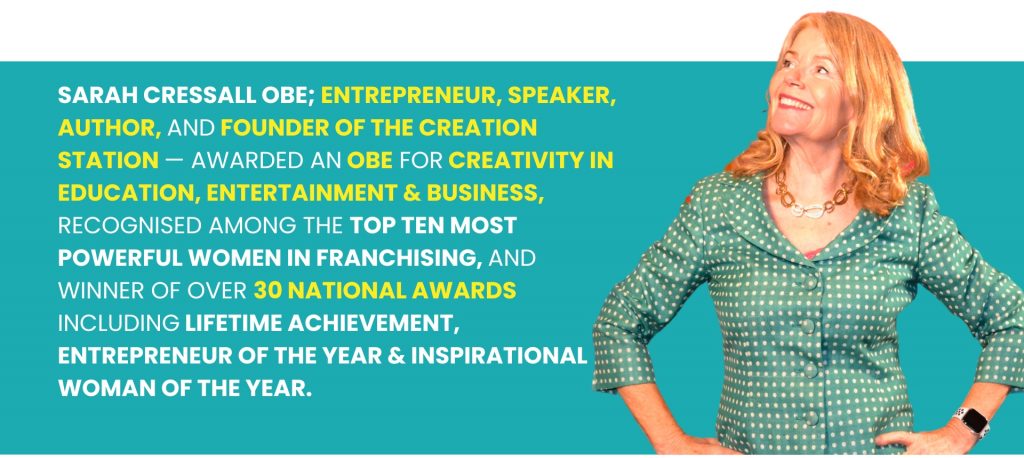 SARAH CRESSALL OBE; ENTREPRENEUR, SPEAKER, AUTHOR, AND FOUNDER OF THE CREATION STATION — AWARDED AN OBE FOR CREATIVITY IN EDUCATION, ENTERTAINMENT & BUSINESS, RECOGNISED AMONG THE TOP TEN MOST POWERFUL WOMEN IN FRANCHISING, AND WINNER OF OVER 30 NATIONAL AWARDS INCLUDING LIFETIME ACHIEVEMENT, ENTREPRENEUR OF THE YEAR & INSPIRATIONAL WOMAN OF THE YEAR.